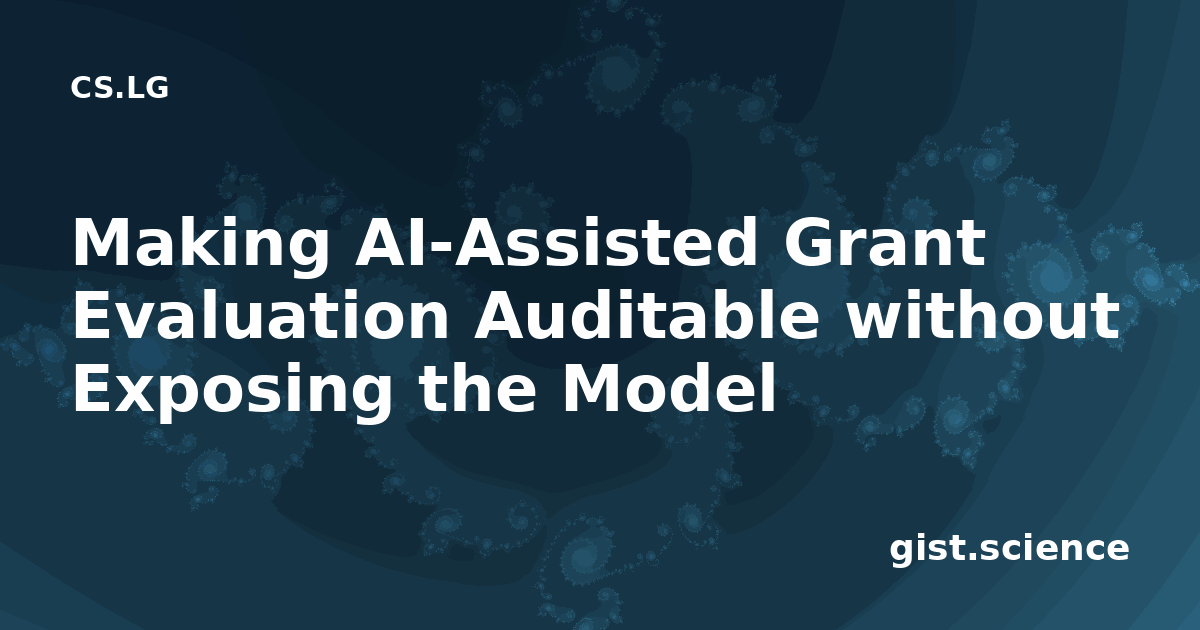 CS.LG

Making AI-Assisted Grant Evaluation Auditable without Exposing the Model

gist.science